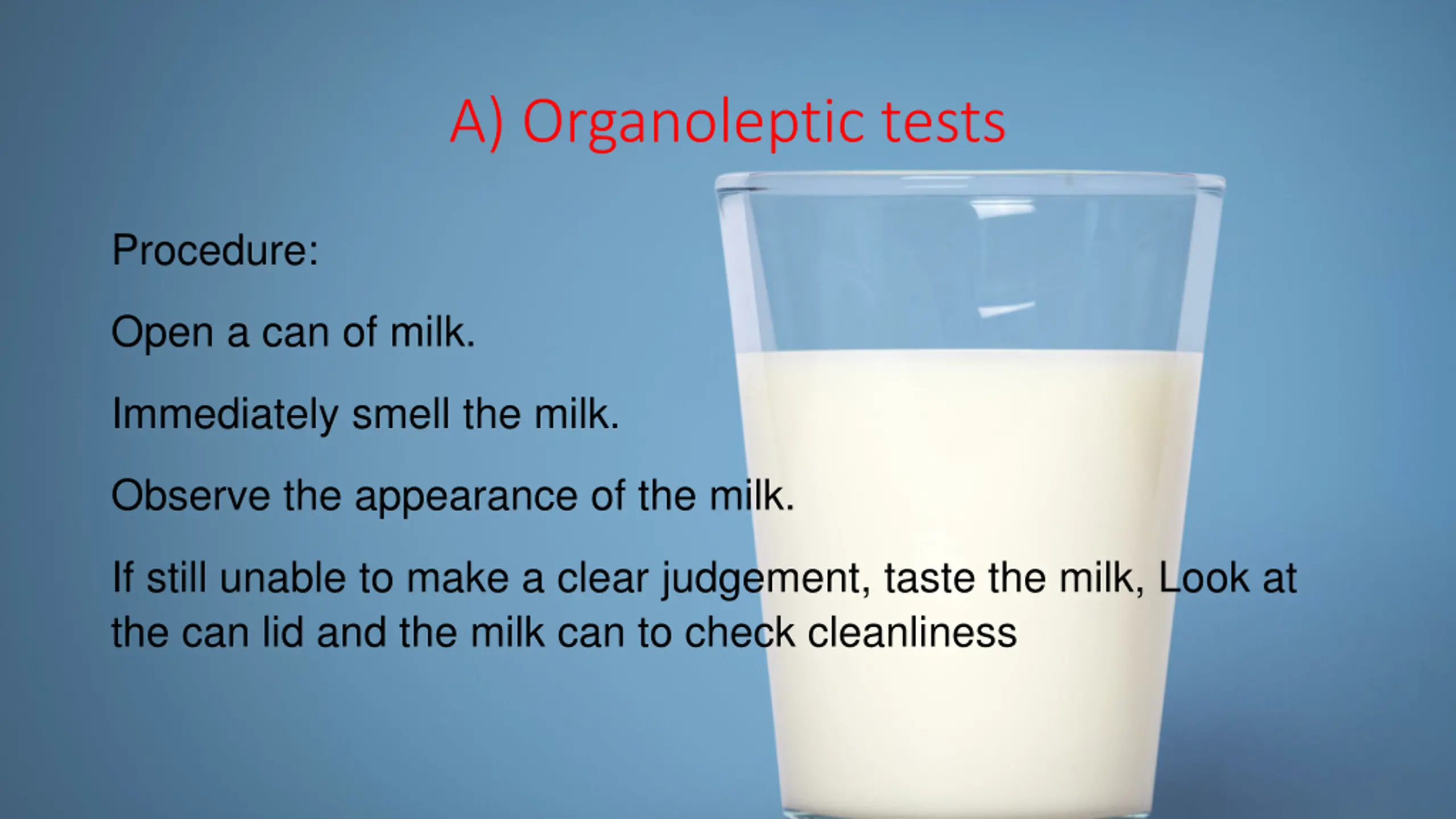 A) Organoleptic tests

Procedure:

Open a can of milk.

Immediately smell the milk.

Observe the appearance of the milk.

If still unable to make a clear judgement, taste the milk, Look at the can lid and the milk can to check cleanliness